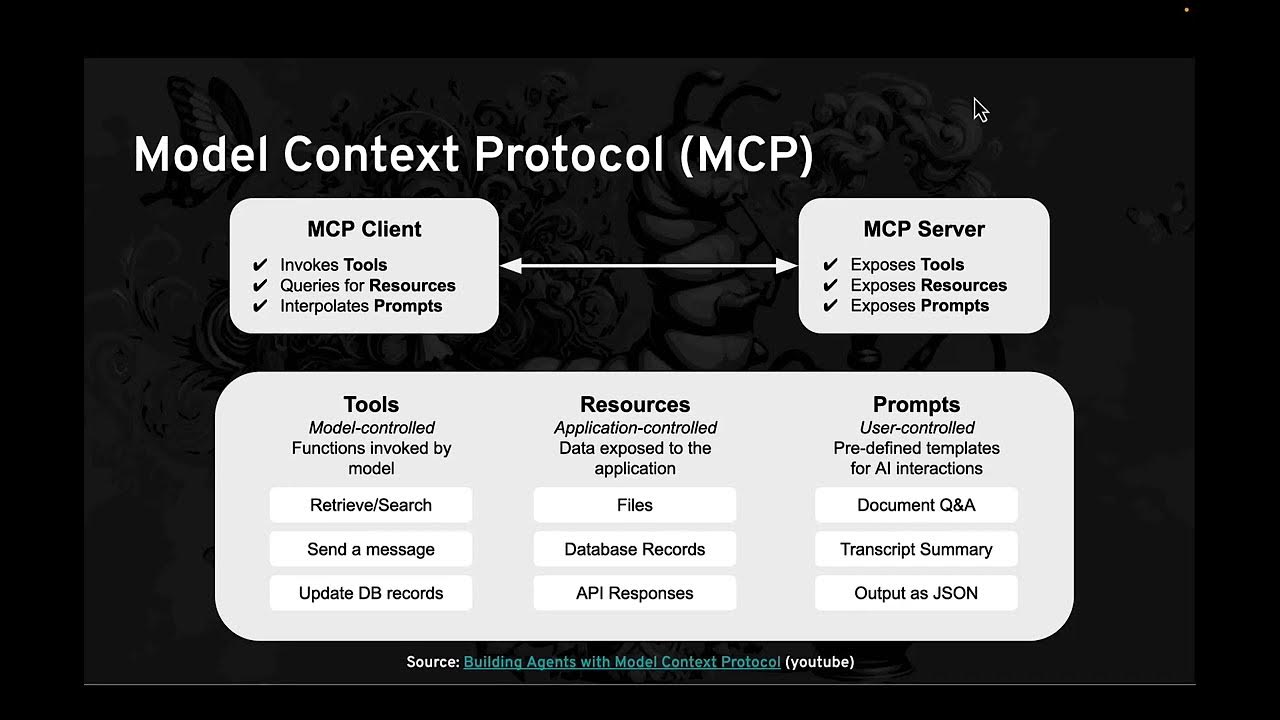 Model Context Protocol (MCP)

MCP Client
✔ Invokes Tools
✔ Queries for Resources
✔ Interpolates Prompts

MCP Server
✔ Exposes Tools
✔ Exposes Resources
✔ Exposes Prompts

Tools
Model-controlled
Functions invoked by model

Retrieve/Search
Send a message
Update DB records

Resources
Application-controlled
Data exposed to the application

Files
Database Records
API Responses

Prompts
User-controlled
Pre-defined templates for AI interactions

Document Q&A
Transcript Summary
Output as JSON

Source: Building Agents with Model Context Protocol (youtube)